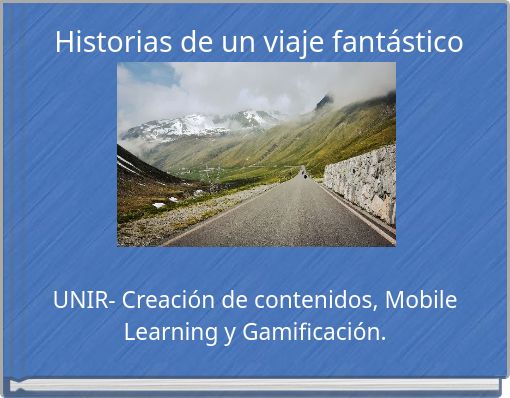 Historias de un viaje fantástico

UNIR- Creación de contenidos, Mobile Learning y Gamificación.